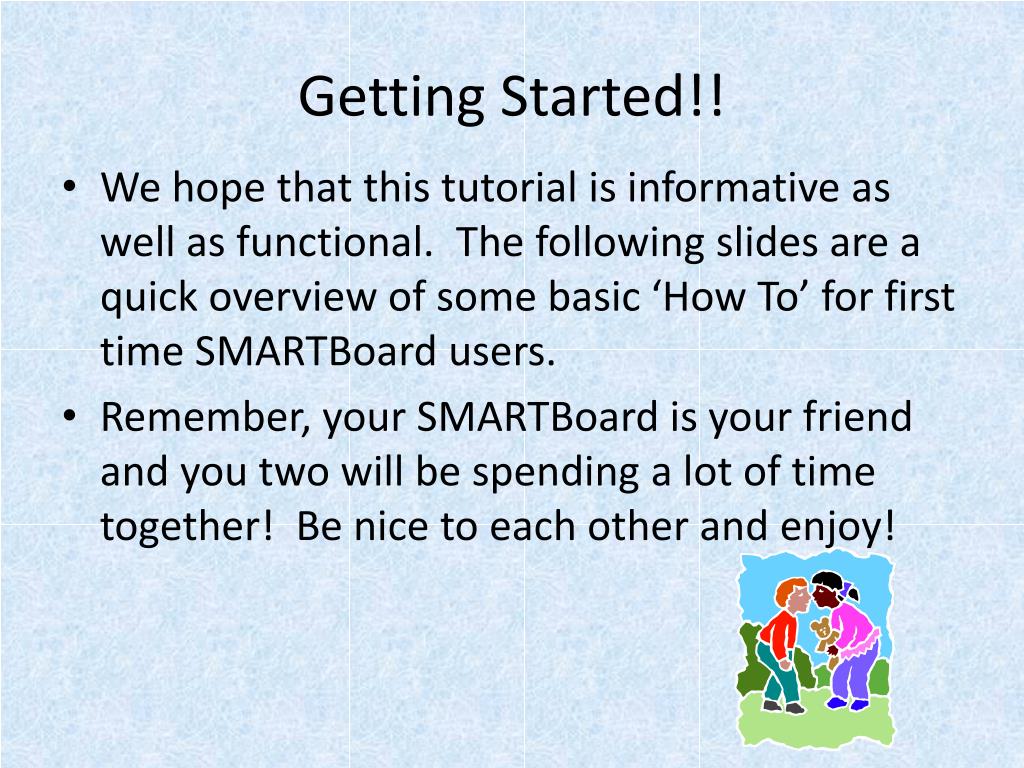 Getting Started!!

• We hope that this tutorial is informative as well as functional.  The following slides are a quick overview of some basic ‘How To’ for first time SMARTBoard users.

• Remember, your SMARTBoard is your friend and you two will be spending a lot of time together!  Be nice to each other and enjoy!